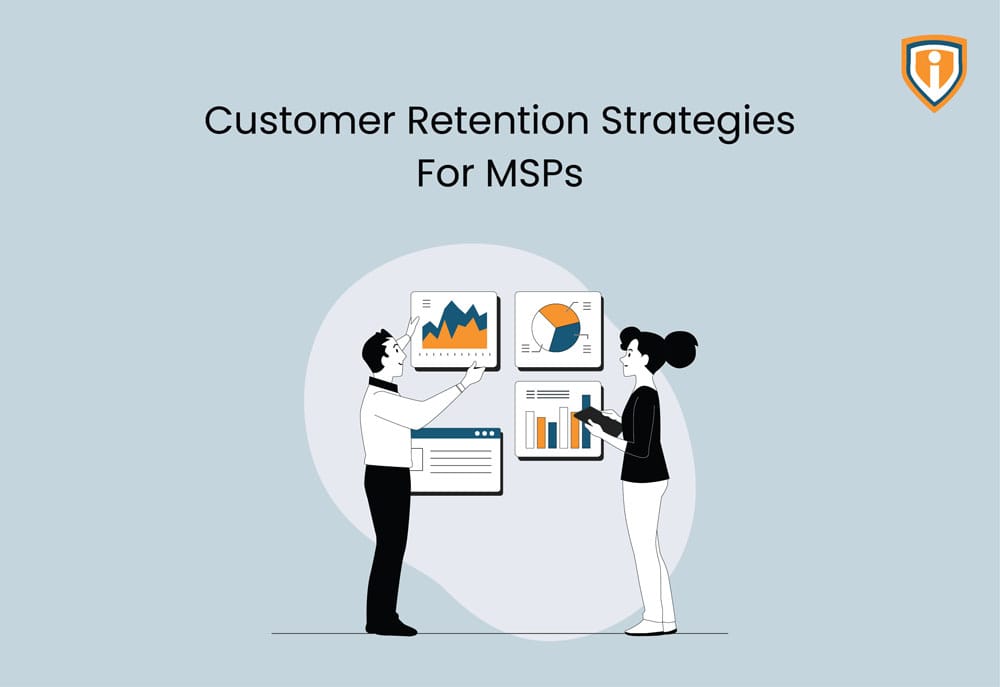 Customer Retention Strategies
For MSPs